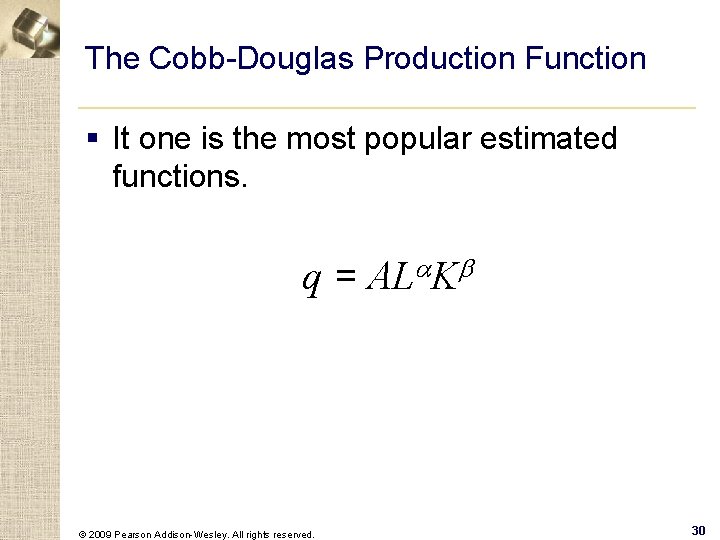 The Cobb-Douglas Production Function

▪ It one is the most popular estimated functions.

$q = AL^{\alpha}K^{\beta}$

© 2009 Pearson Addison-Wesley. All rights reserved.

30